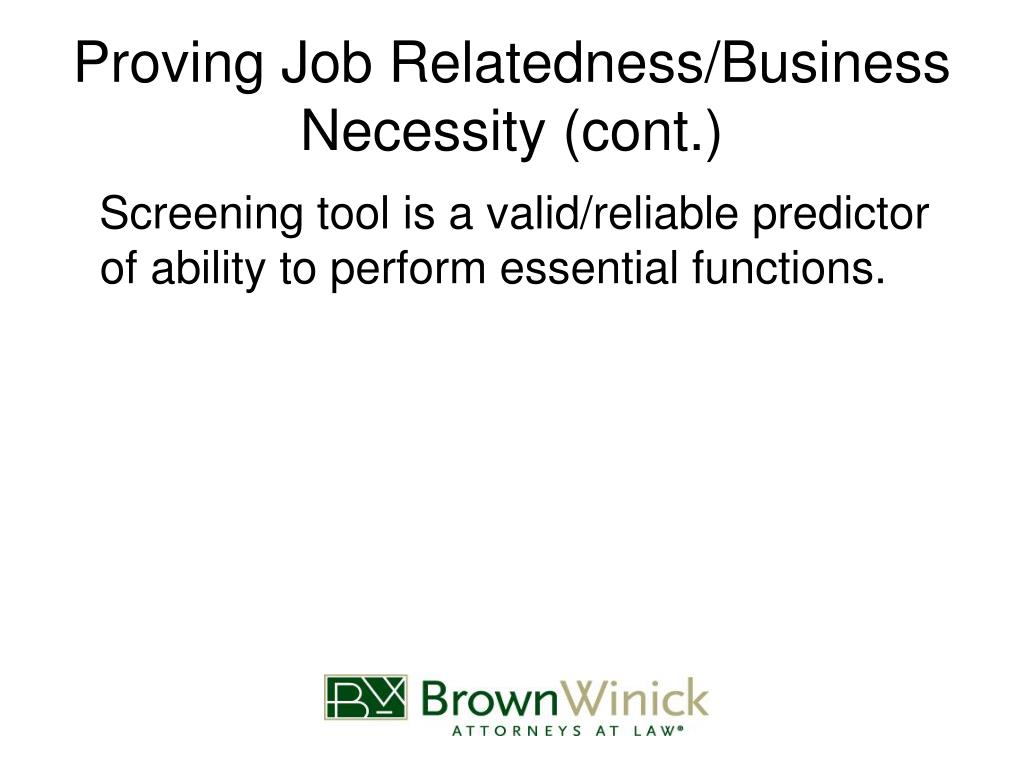 Proving Job Relatedness/Business Necessity (cont.)

Screening tool is a valid/reliable predictor of ability to perform essential functions.

BW BrownWinick
ATTORNEYS AT LAW®